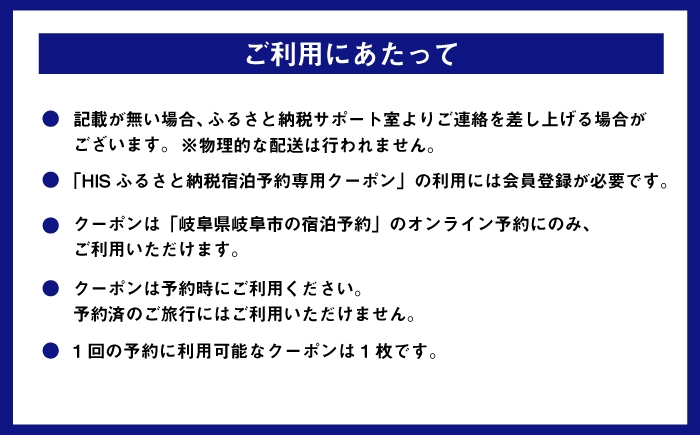 ご利用にあたって

● 記載が無い場合、ふるさと納税サポート室よりご連絡を差し上げる場合がございます。※物理的な配送は行われません。

● 「HIS ふるさと納税宿泊予約専用クーポン」の利用には会員登録が必要です。

● クーポンは「岐阜県岐阜市の宿泊予約」のオンライン予約にのみ、ご利用いただけます。

● クーポンは予約時にご利用ください。
予約済のご旅行にはご利用いただけません。

● 1回の予約に利用可能なクーポンは1枚です。